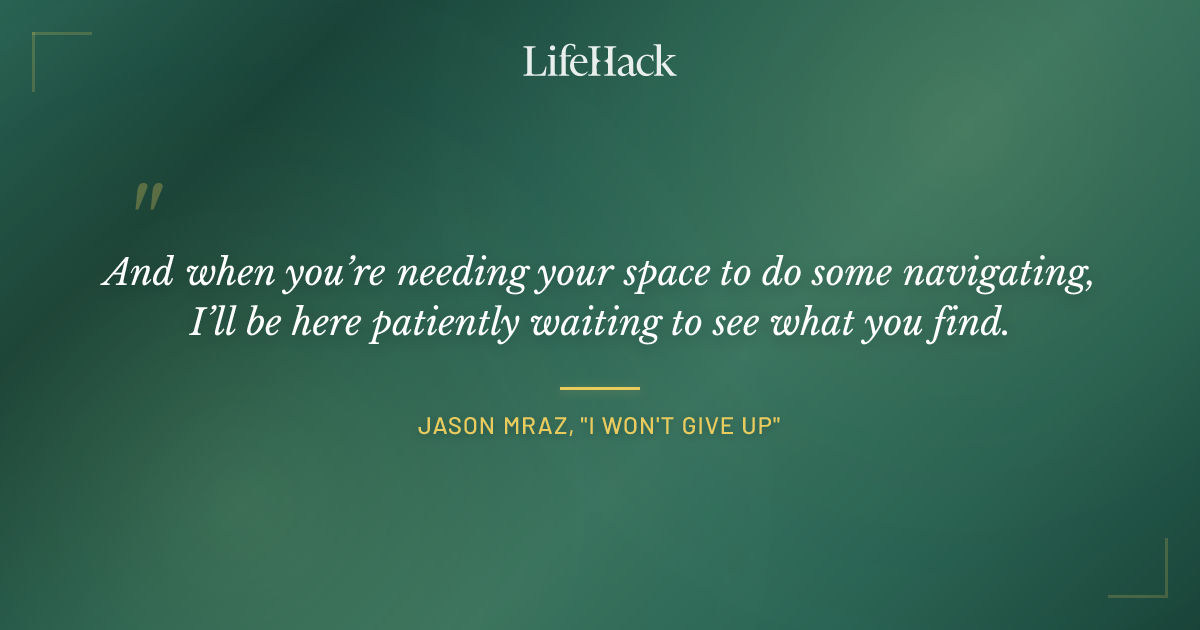 LifeHack

"

And when you're needing your space to do some navigating, I'll be here patiently waiting to see what you find.

JASON MRAZ, "I WON'T GIVE UP"